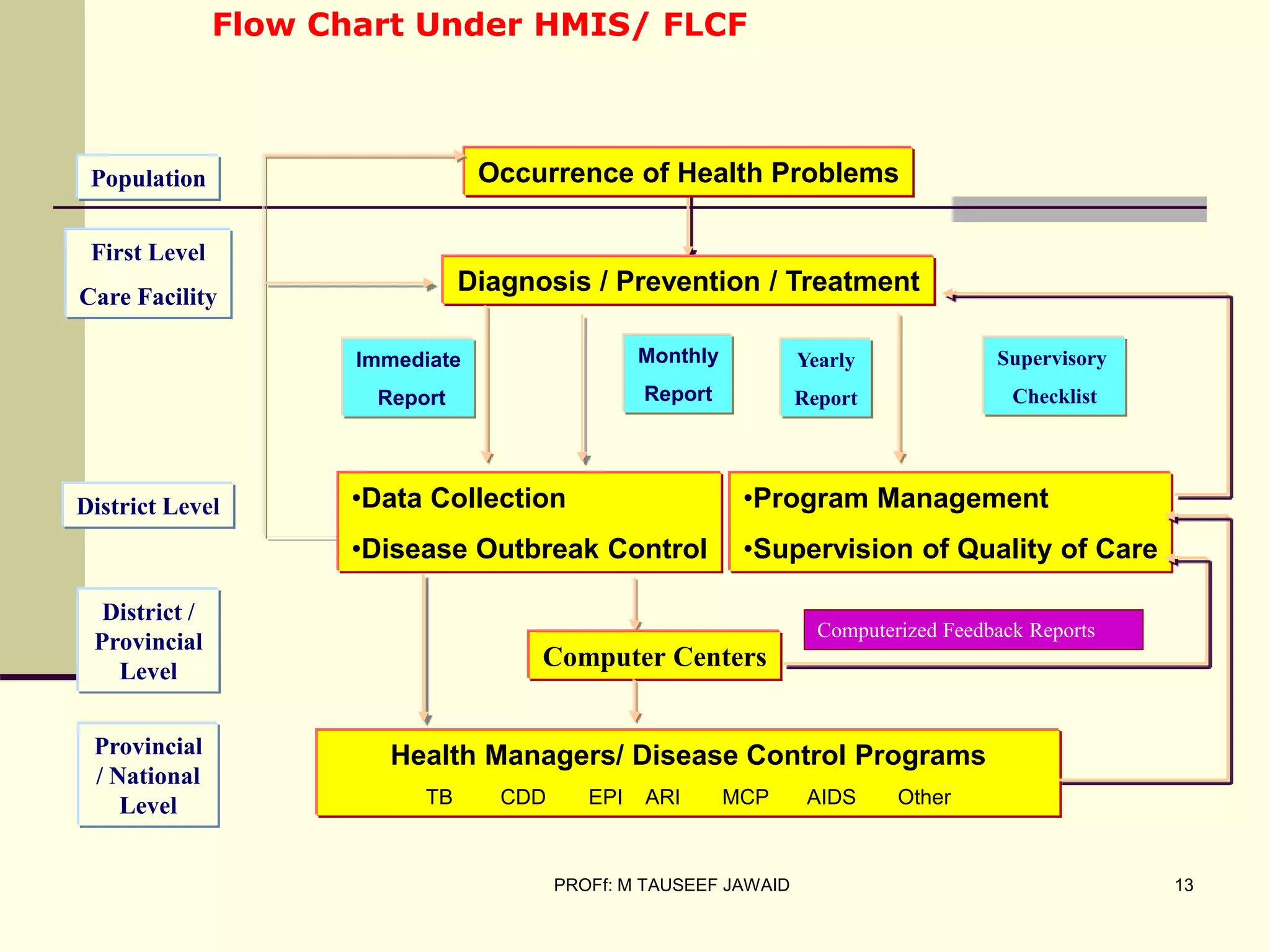 Flow Chart Under HMIS/ FLCF

Population

Occurrence of Health Problems

First Level Care Facility

Diagnosis / Prevention / Treatment

Immediate Report

Monthly Report

Yearly Report

Supervisory Checklist

District Level

•Data Collection
•Disease Outbreak Control

•Program Management
•Supervision of Quality of Care

District / Provincial Level

Computer Centers

Computerized Feedback Reports

Provincial / National Level

Health Managers/ Disease Control Programs
TB CDD EPI ARI MCP AIDS Other

PROFf: M TAUSEEF JAWAID

13